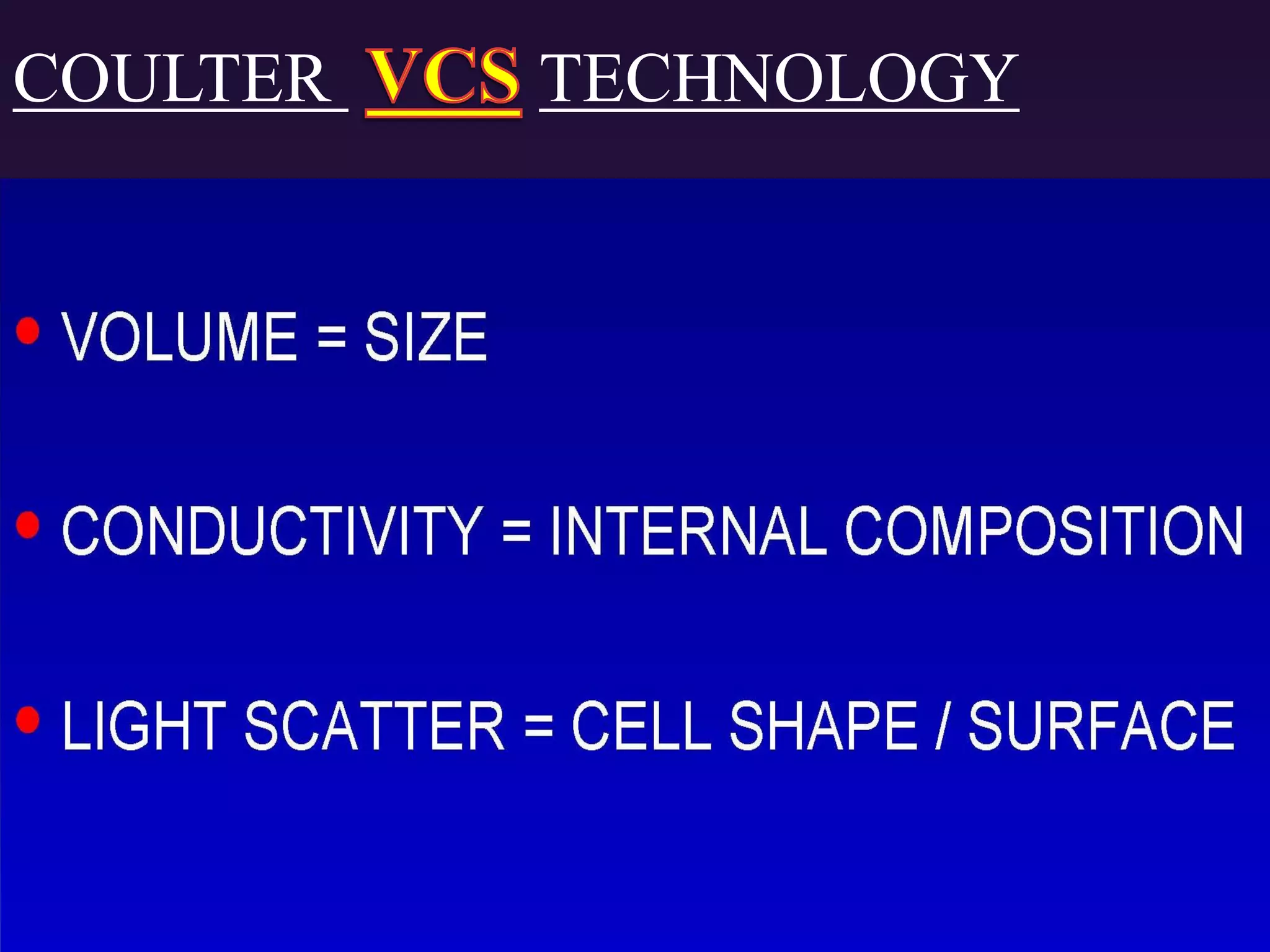 COULTER VCS TECHNOLOGY

• VOLUME = SIZE

• CONDUCTIVITY = INTERNAL COMPOSITION

• LIGHT SCATTER = CELL SHAPE / SURFACE